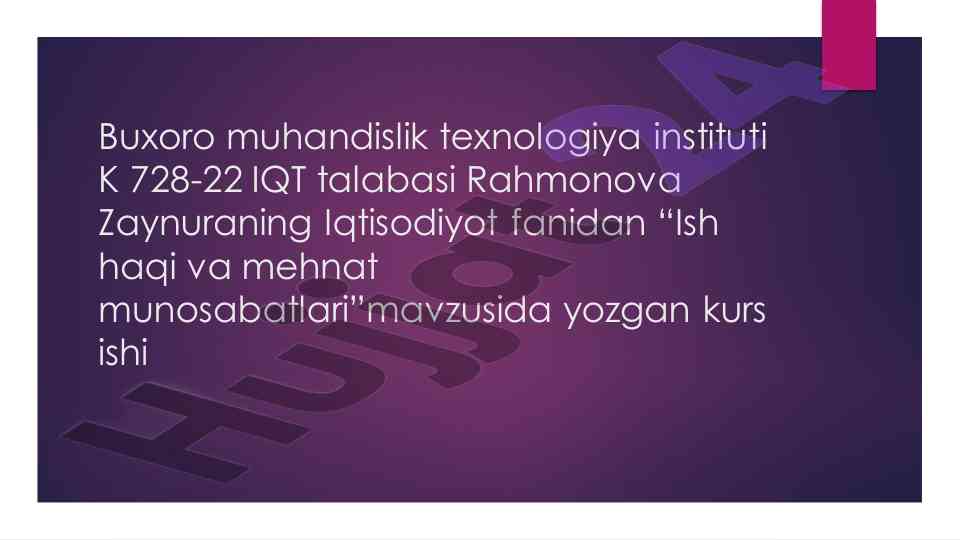 Buxoro muhandislik texnologiya instituti K 728-22 IQT talabasi Rahmonova Zaynuraning Iqtisodiyot fanidan “Ish haqi va mehnat munosabatlari”mavzusida yozgan kurs ishi

Hujjat24